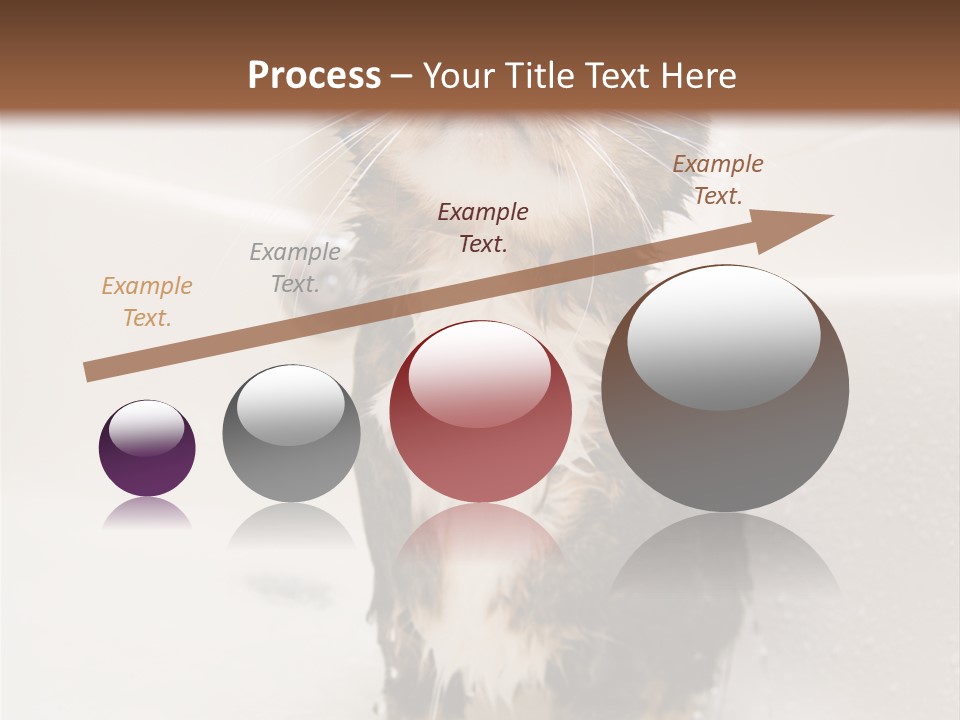 Process – Your Title Text Here

Example Text.

Example Text.

Example Text.

Example Text.